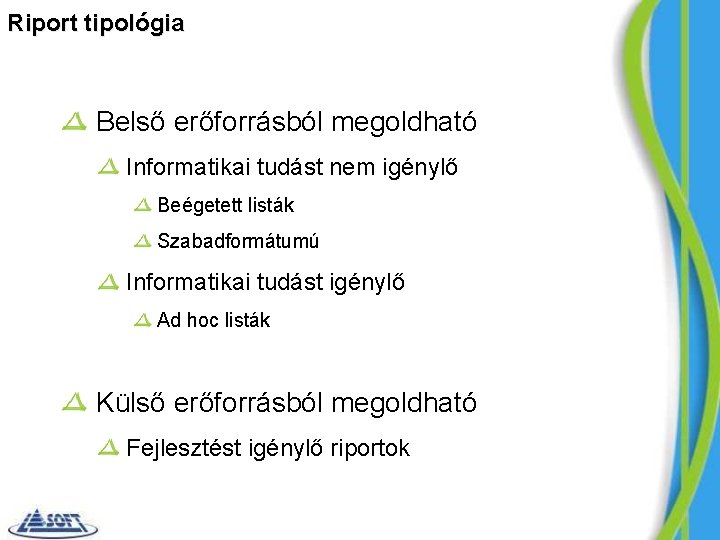 Riport tipológia

Belső erőforrásból megoldható

Informatikai tudást nem igénylő

Beégetett listák

Szabadformátumú

Informatikai tudást igénylő

Ad hoc listák

Külső erőforrásból megoldható

Fejlesztést igénylő riportok

SOFT